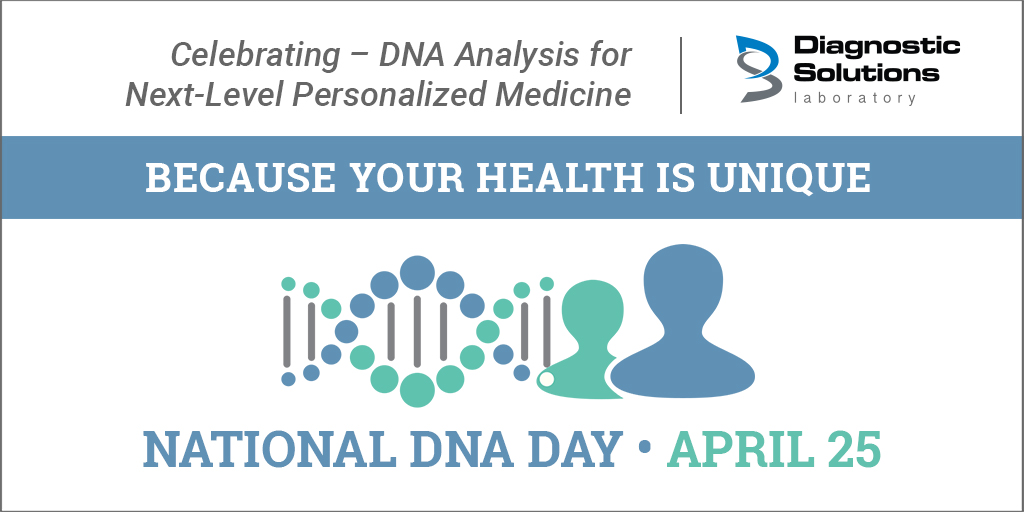 Celebrating – DNA Analysis for Next-Level Personalized Medicine

Diagnostic Solutions laboratory

BECAUSE YOUR HEALTH IS UNIQUE

NATIONAL DNA DAY • APRIL 25